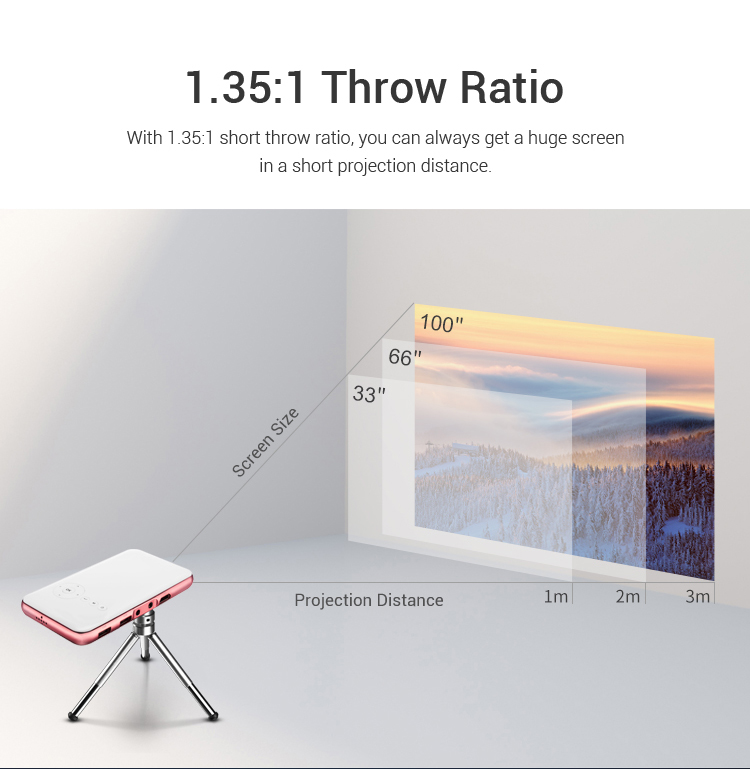 1.35:1 Throw Ratio

With 1.35:1 short throw ratio, you can always get a huge screen in a short projection distance.

100"

66"

33"

Screen Size

Projection Distance

1m

2m

3m